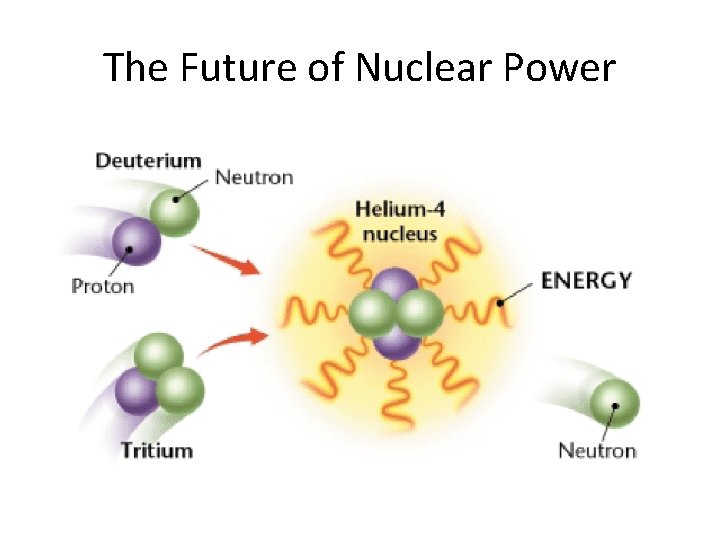 The Future of Nuclear Power

Deuterium

Neutron

Proton

Helium-4 nucleus

ENERGY

Tritium

Neutron